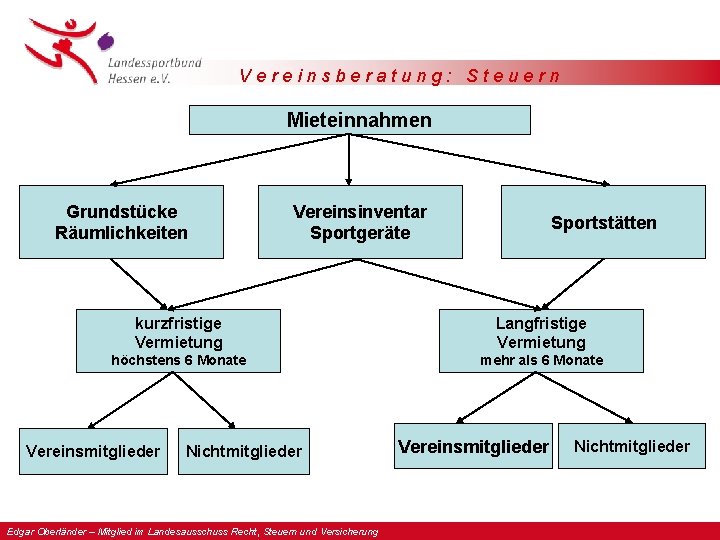 Landessportbund Hessen e.V.

Vereinsberatung: Steuern

Mieteinnahmen

Grundstücke Räumlichkeiten

Vereinsinventar Sportgeräte

Sportstätten

kurzfristige Vermietung höchstens 6 Monate

Langfristige Vermietung mehr als 6 Monate

Vereinsmitglieder

Nichtmitglieder

Vereinsmitglieder

Nichtmitglieder

Edgar Oberländer – Mitglied im Landesausschuss Recht, Steuern und Versicherung